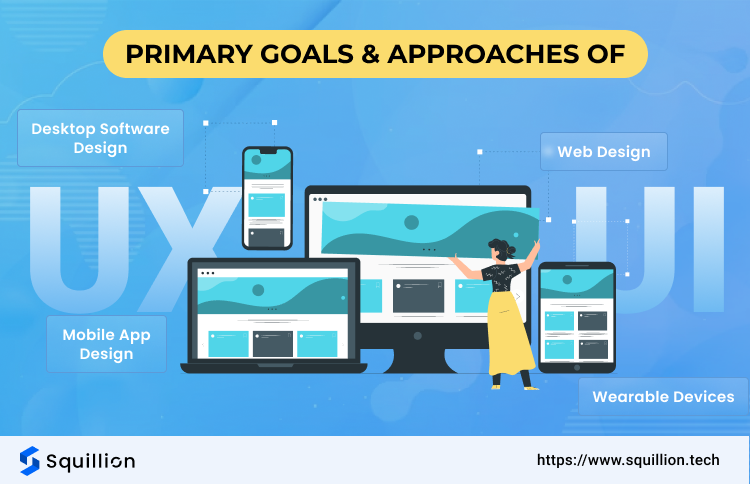 PRIMARY GOALS & APPROACHES OF

Desktop Software Design

Web Design

UX

UI

Mobile App Design

Wearable Devices

Squillion

https://www.squillion.tech